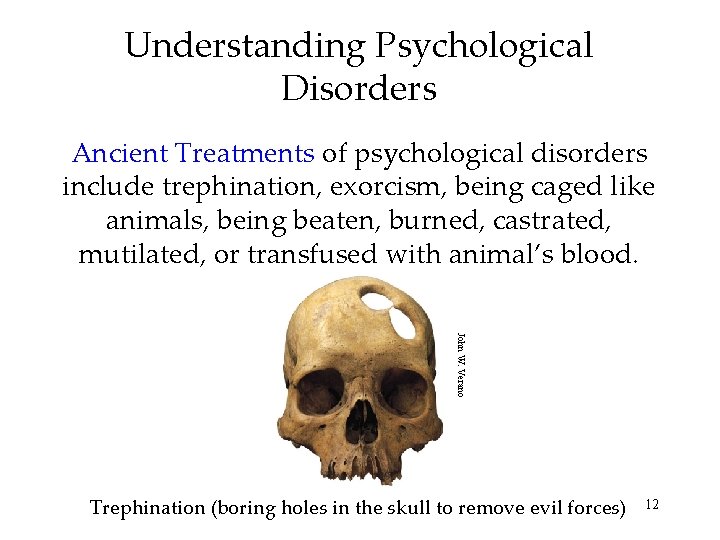 Understanding Psychological Disorders

Ancient Treatments of psychological disorders include trephination, exorcism, being caged like animals, being beaten, burned, castrated, mutilated, or transfused with animal's blood.

John W. Verano

Trephination (boring holes in the skull to remove evil forces)

12